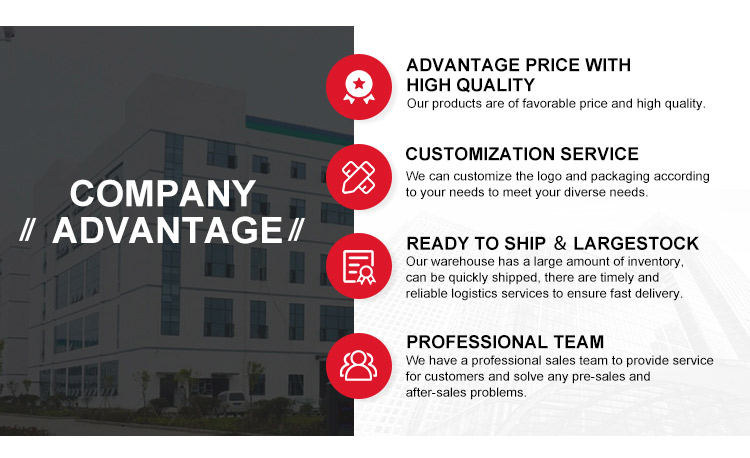 COMPANY
// ADVANTAGE //

ADVANTAGE PRICE WITH HIGH QUALITY
Our products are of favorable price and high quality.

CUSTOMIZATION SERVICE
We can customize the logo and packaging according to your needs to meet your diverse needs.

READY TO SHIP & LARGESTOCK
Our warehouse has a large amount of inventory, can be quickly shipped, there are timely and reliable logistics services to ensure fast delivery.

PROFESSIONAL TEAM
We have a professional sales team to provide service for customers and solve any pre-sales and after-sales problems.